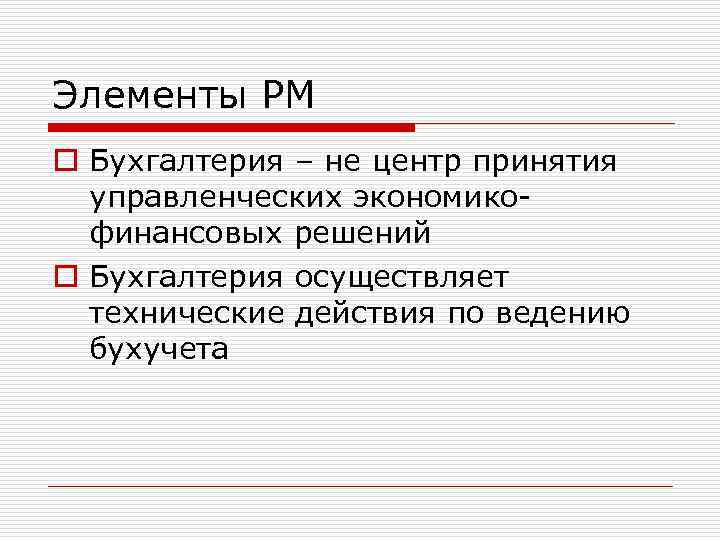 Элементы РМ

Бухгалтерия – не центр принятия управленческих экономико-финансовых решений

Бухгалтерия осуществляет технические действия по ведению бухучета